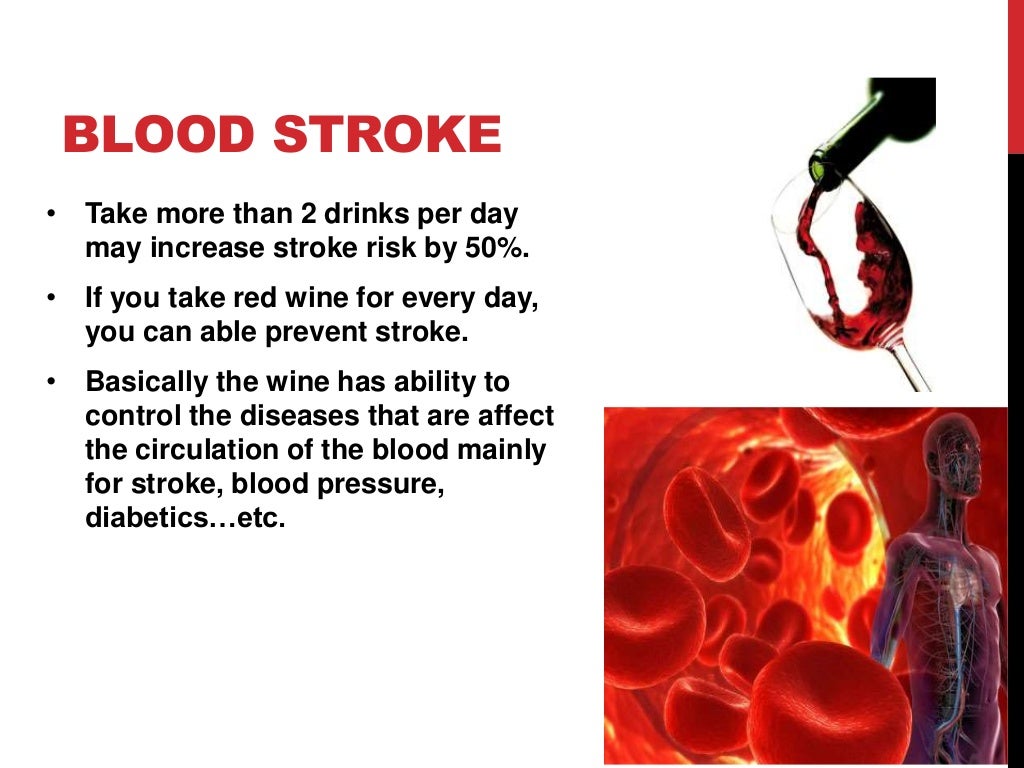 BLOOD STROKE

• Take more than 2 drinks per day may increase stroke risk by 50%.

• If you take red wine for every day, you can able prevent stroke.

• Basically the wine has ability to control the diseases that are affect the circulation of the blood mainly for stroke, blood pressure, diabetics…etc.